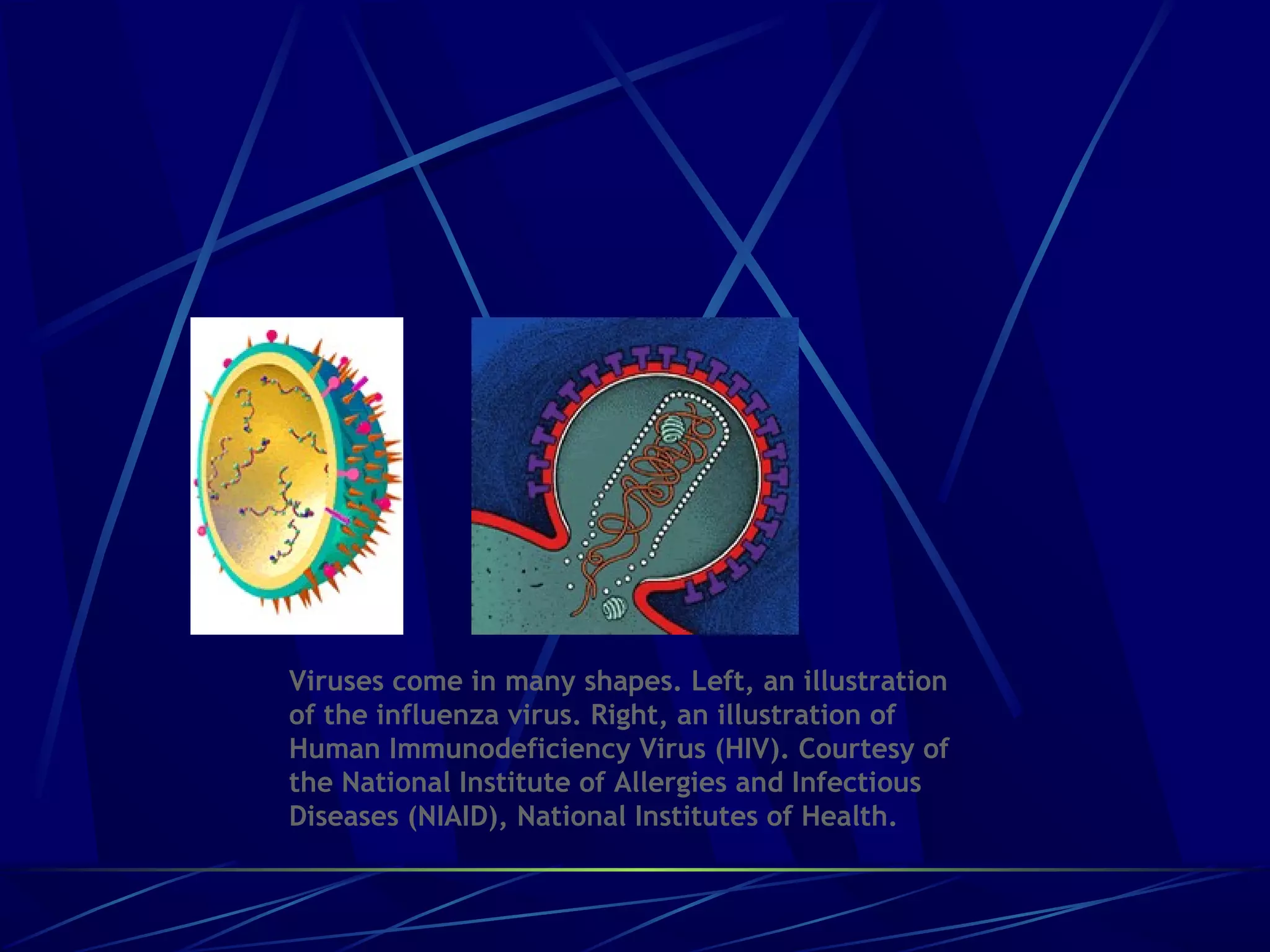 Viruses come in many shapes. Left, an illustration of the influenza virus. Right, an illustration of Human Immunodeficiency Virus (HIV). Courtesy of the National Institute of Allergies and Infectious Diseases (NIAID), National Institutes of Health.